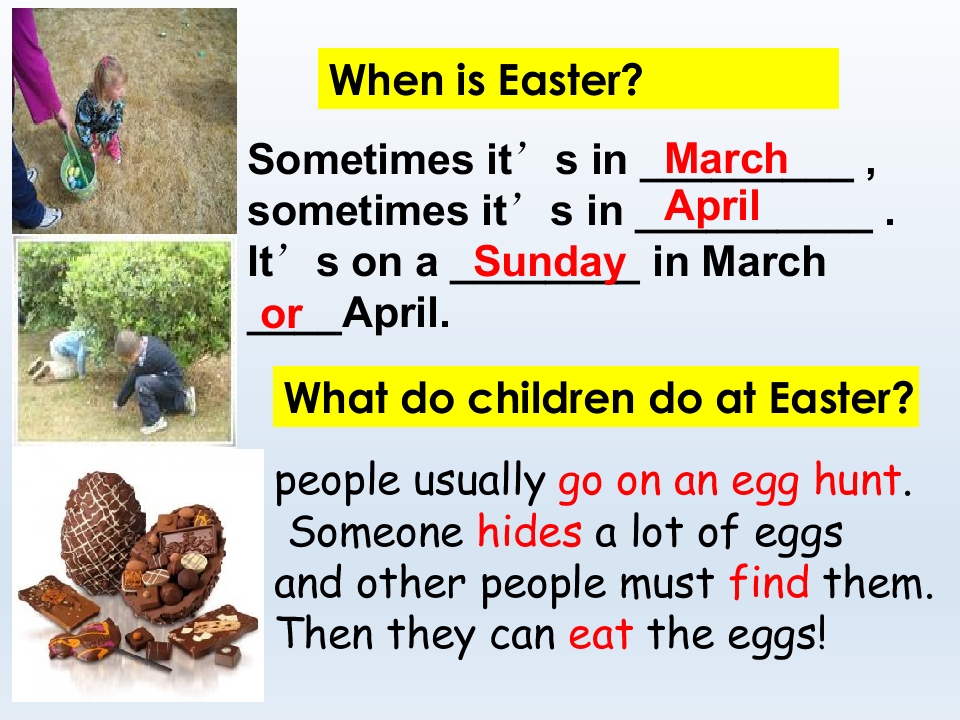 When is Easter?

Sometimes it's in March ,
sometimes it's in April .
It's on a Sunday in March
or April.

What do children do at Easter?

people usually go on an egg hunt.
Someone hides a lot of eggs
and other people must find them.
Then they can eat the eggs!